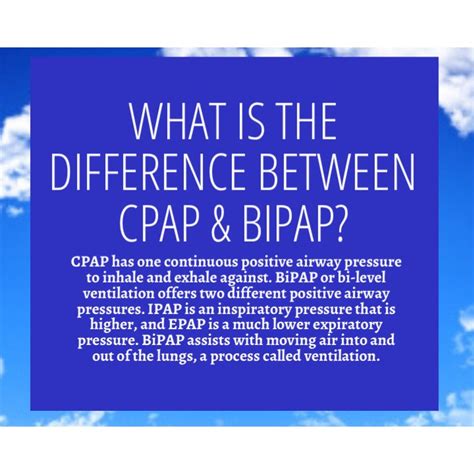 WHAT IS THE DIFFERENCE BETWEEN CPAP & BIPAP?

CPAP has one continuous positive airway pressure to inhale and exhale against. BiPAP or bi-level ventilation offers two different positive airway pressures. IPAP is an inspiratory pressure that is higher, and EPAP is a much lower expiratory pressure. BiPAP assists with moving air into and out of the lungs, a process called ventilation.